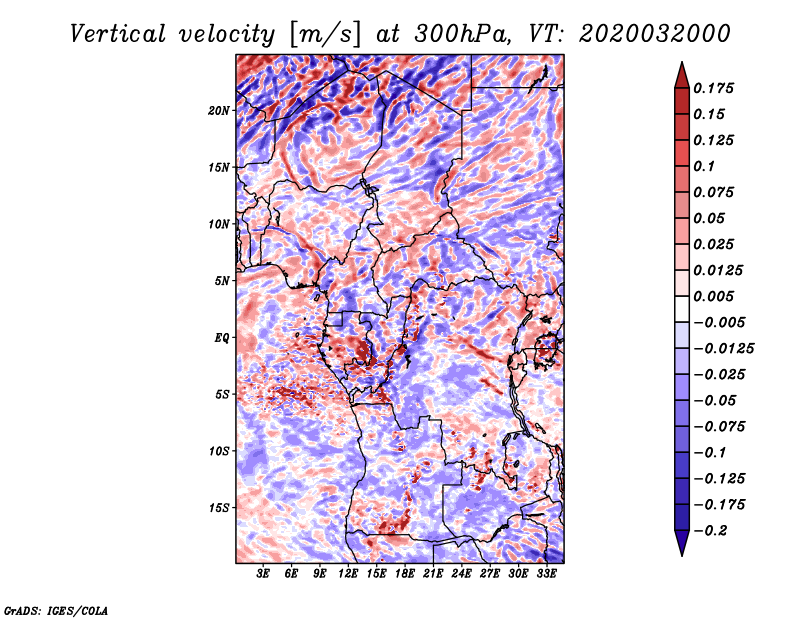 Vertical velocity [m/s] at 300hPa, VT: 2020032000

20N
15N
10N
5N
EQ
5S
10S
15S

3E 6E 9E 12E 15E 18E 21E 24E 27E 30E 33E

0.175
0.15
0.125
0.1
0.075
0.05
0.025
0.0125
0.005
−0.005
−0.0125
−0.025
−0.05
−0.075
−0.1
−0.125
−0.175
−0.2

GrADS: IGES/COLA